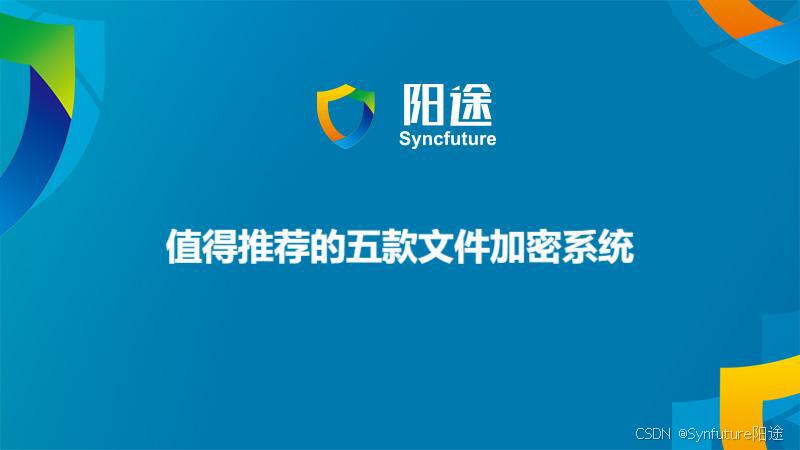 阳途
Syncfuture

值得推荐的五款文件加密系统

CSDN @Synfuture阳途